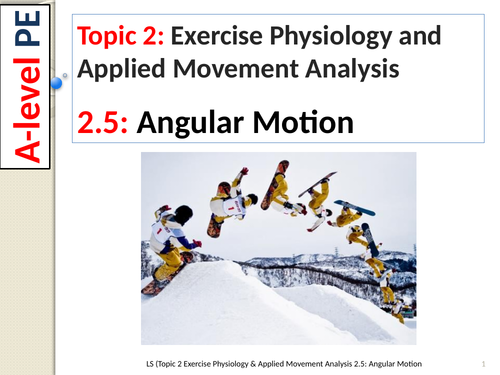 A-level PE

Topic 2: Exercise Physiology and Applied Movement Analysis

2.5: Angular Motion

LS (Topic 2 Exercise Physiology & Applied Movement Analysis 2.5: Angular Motion

1